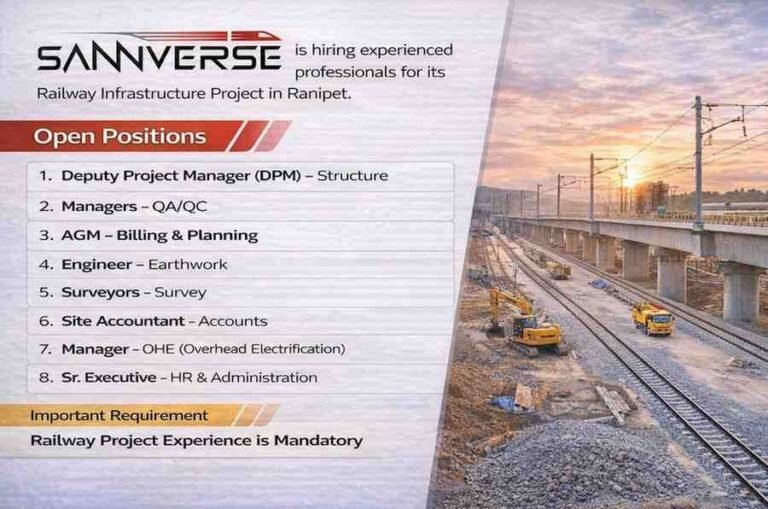 SANNVERSE is hiring experienced professionals for its Railway Infrastructure Project in Ranipet.

Open Positions

1. Deputy Project Manager (DPM) – Structure
2. Managers – QA/QC
3. AGM – Billing & Planning
4. Engineer – Earthwork
5. Surveyors – Survey
6. Site Accountant – Accounts
7. Manager – OHE (Overhead Electrification)
8. Sr. Executive – HR & Administration

Important Requirement

Railway Project Experience is Mandatory